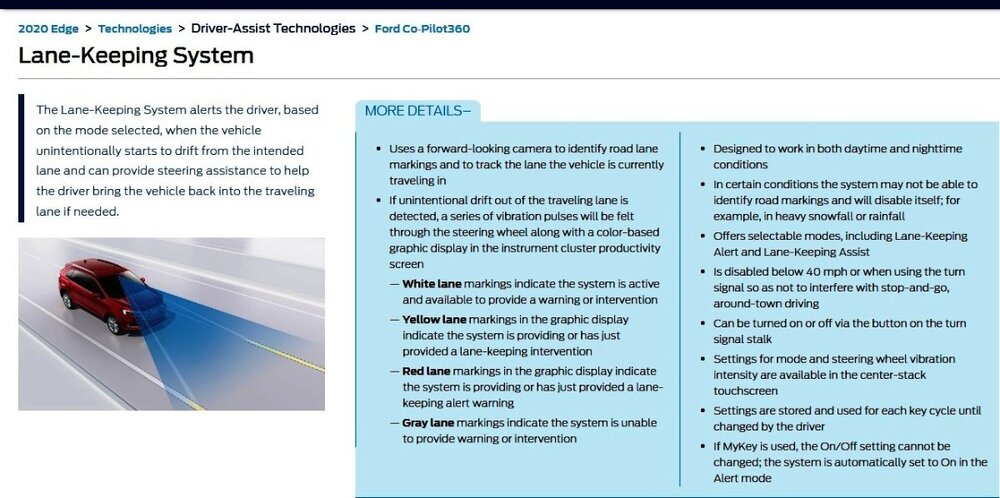 2020 Edge > Technologies > Driver-Assist Technologies > Ford Co-Pilot360

Lane-Keeping System

The Lane-Keeping System alerts the driver, based on the mode selected, when the vehicle unintentionally starts to drift from the intended lane and can provide steering assistance to help the driver bring the vehicle back into the traveling lane if needed.

MORE DETAILS–

• Uses a forward-looking camera to identify road lane markings and to track the lane the vehicle is currently traveling in
• If unintentional drift out of the traveling lane is detected, a series of vibration pulses will be felt through the steering wheel along with a color-based graphic display in the instrument cluster productivity screen
— White lane markings indicate the system is active and available to provide a warning or intervention
— Yellow lane markings in the graphic display indicate the system is providing or has just provided a lane-keeping intervention
— Red lane markings in the graphic display indicate the system is providing or has just provided a lane-keeping alert warning
— Gray lane markings indicate the system is unable to provide warning or intervention

• Designed to work in both daytime and nighttime conditions
• In certain conditions the system may not be able to identify road markings and will disable itself; for example, in heavy snowfall or rainfall
• Offers selectable modes, including Lane-Keeping Alert and Lane-Keeping Assist
• Is disabled below 40 mph or when using the turn signal so as not to interfere with stop-and-go, around-town driving
• Can be turned on or off via the button on the turn signal stalk
• Settings for mode and steering wheel vibration intensity are available in the center-stack touchscreen
• Settings are stored and used for each key cycle until changed by the driver
• If MyKey is used, the On/Off setting cannot be changed; the system is automatically set to On in the Alert mode